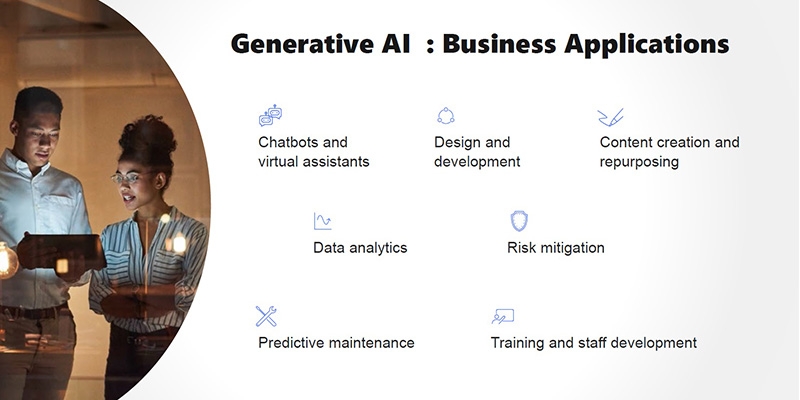 Generative AI : Business Applications

Chatbots and virtual assistants

Design and development

Content creation and repurposing

Data analytics

Risk mitigation

Predictive maintenance

Training and staff development